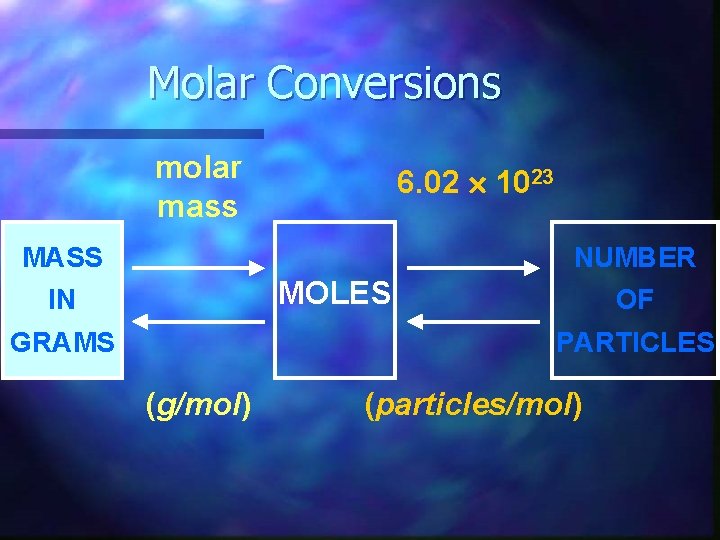 Molar Conversions

molar mass

$6.02 \times 10^{23}$

MASS IN GRAMS

MOLES

NUMBER OF PARTICLES

(g/mol)

(particles/mol)